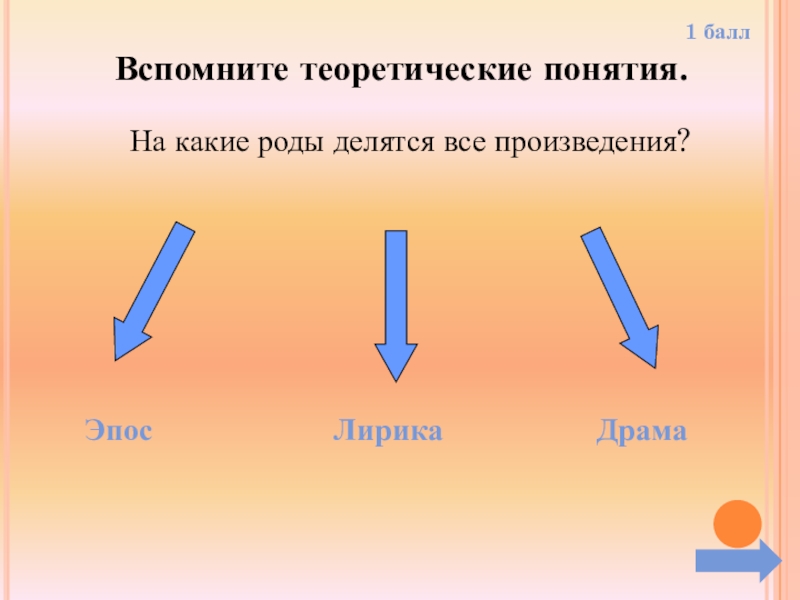 1 балл

Вспомните теоретические понятия.

На какие роды делятся все произведения?

Эпос

Лирика

Драма